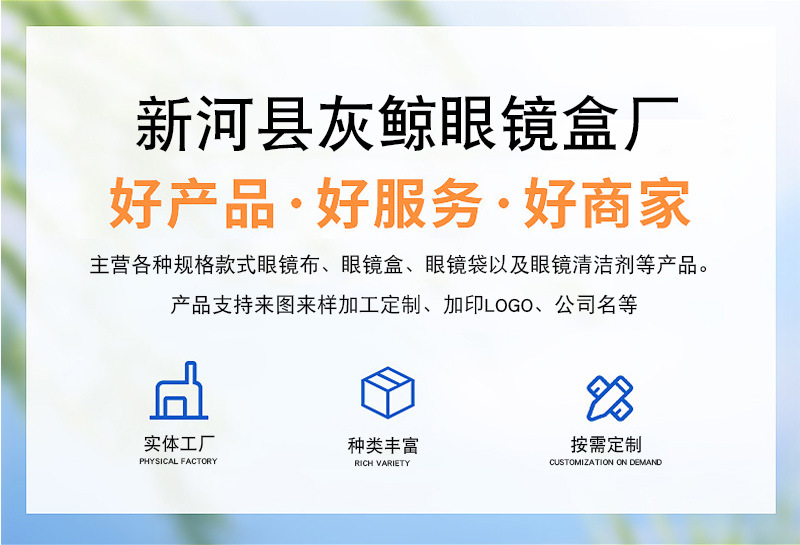 新河县灰鲸眼镜盒厂

好产品·好服务·好商家

主营各种规格款式眼镜布、眼镜盒、眼镜袋以及眼镜清洁剂等产品。

产品支持来图来样加工定制、加印LOGO、公司名等

实体工厂
PHYSICAL FACTORY

种类丰富
RICH VARIETY

按需定制
CUSTOMIZATION ON DEMAND